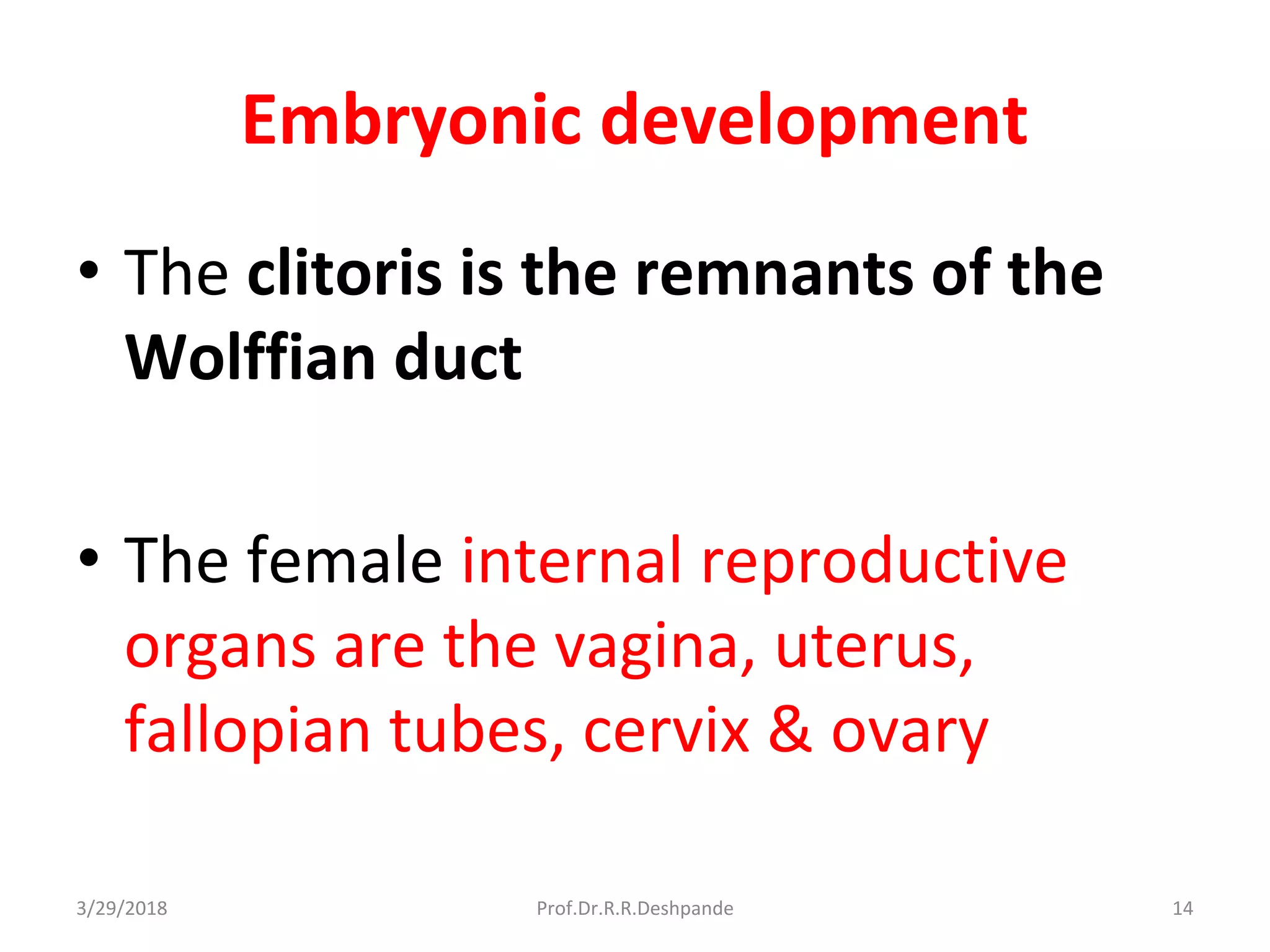 Embryonic development

• The clitoris is the remnants of the Wolffian duct

• The female internal reproductive organs are the vagina, uterus, fallopian tubes, cervix & ovary

3/29/2018 Prof.Dr.R.R.Deshpande 14